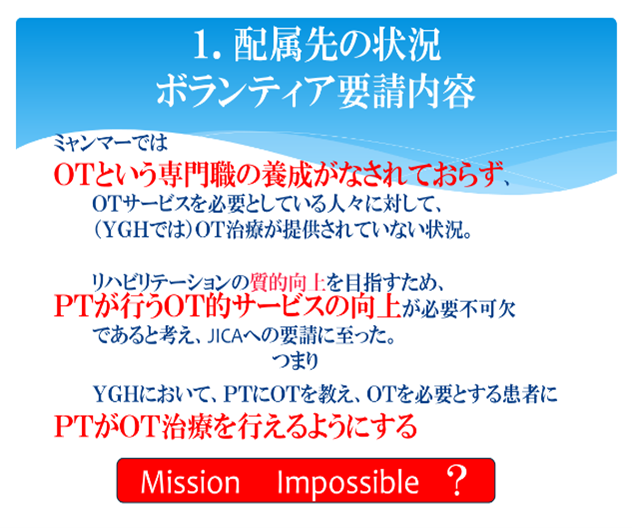 1. 配属先の状況
ボランティア要請内容

ミャンマーでは
OTという専門職の養成がなされておらず、
OTサービスを必要としている人々に対して、
(YGHでは)OT治療が提供されていない状況。

リハビリテーションの質的向上を目指すため、
PTが行うOT的サービスの向上が必要不可欠
であると考え、JICAへの要請に至った。
つまり
YGHにおいて、PTにOTを教え、OTを必要とする患者に
PTがOT治療を行えるようにする

Mission Impossible ?